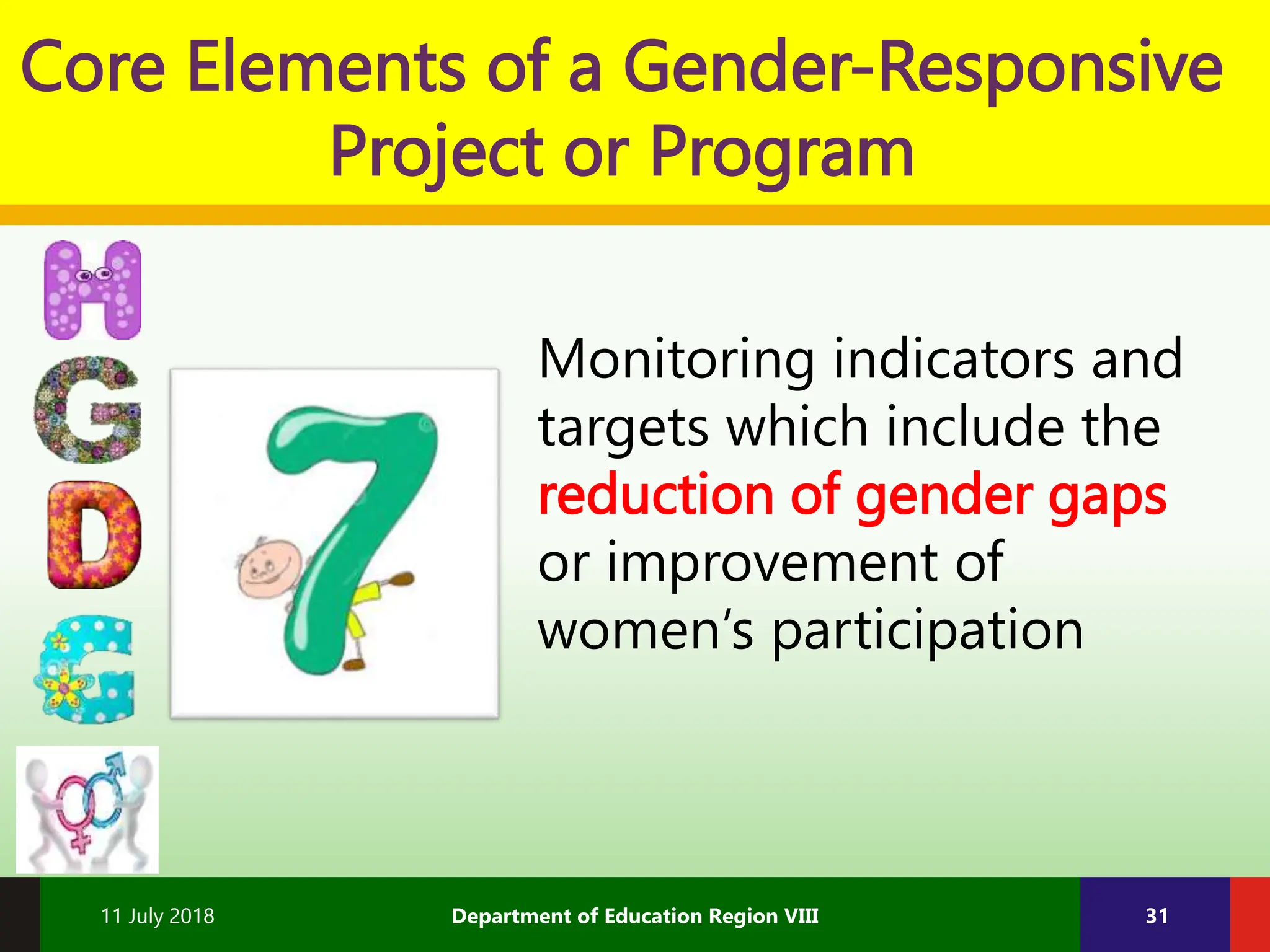 Core Elements of a Gender-Responsive Project or Program

H
G
D
G

7

Monitoring indicators and targets which include the reduction of gender gaps or improvement of women's participation

11 July 2018

Department of Education Region VIII

31